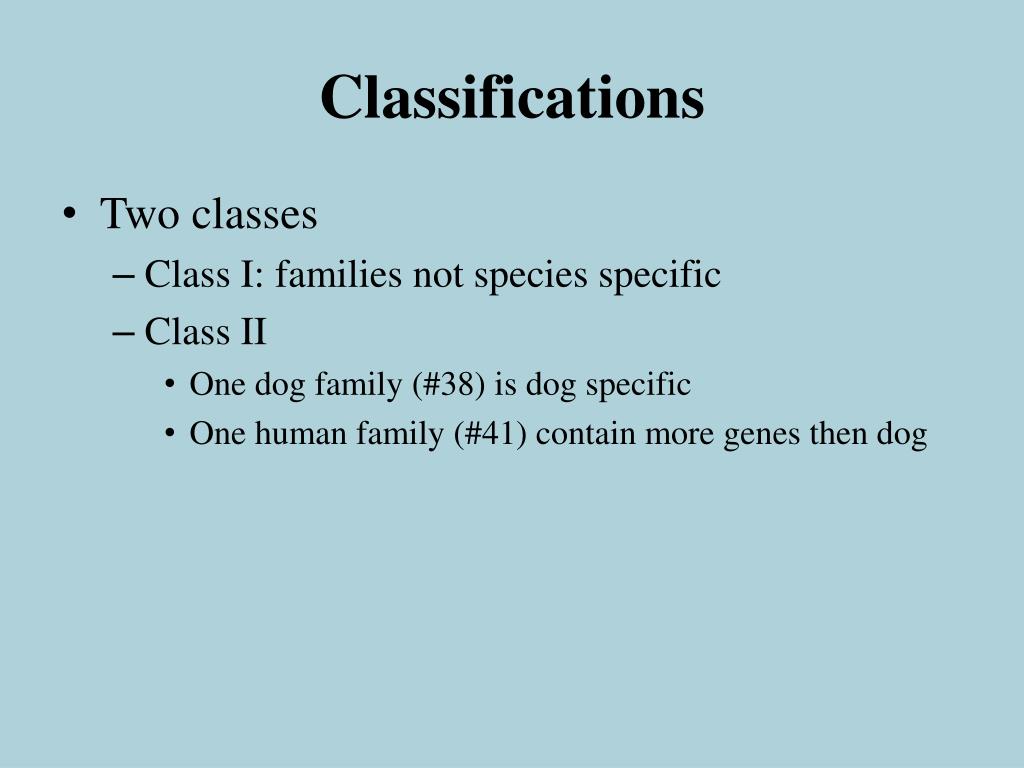 Classifications

• Two classes
– Class I: families not species specific
– Class II
• One dog family (#38) is dog specific
• One human family (#41) contain more genes then dog